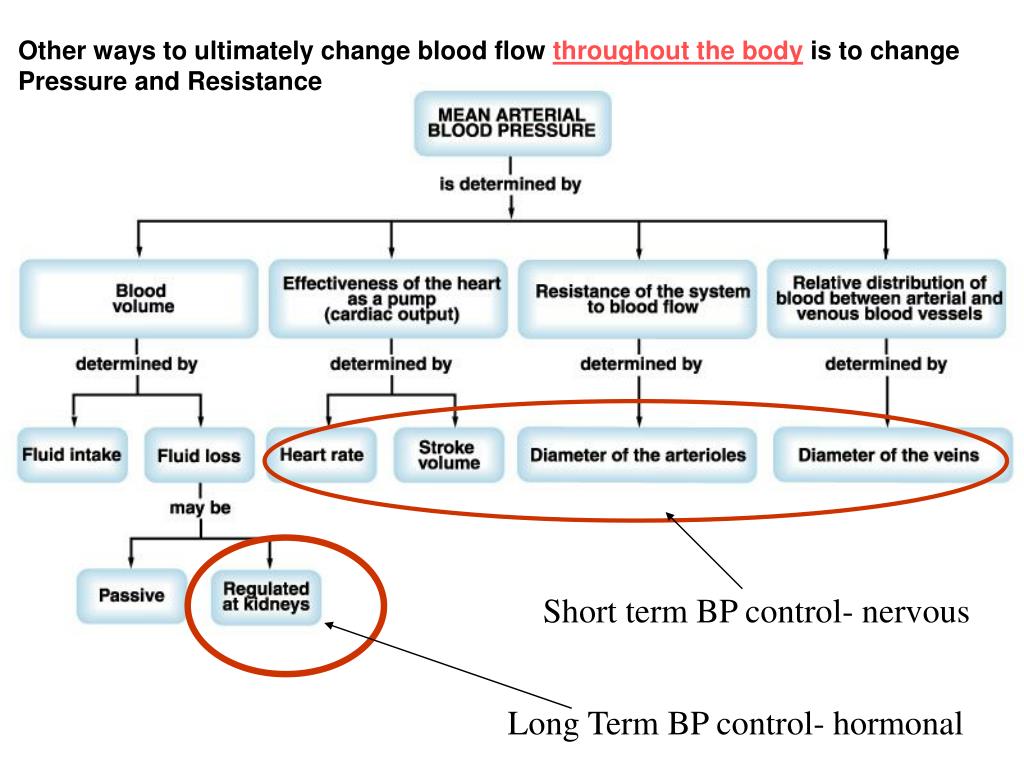 Other ways to ultimately change blood flow throughout the body is to change Pressure and Resistance

MEAN ARTERIAL BLOOD PRESSURE

is determined by

Blood volume

Effectiveness of the heart as a pump (cardiac output)

Resistance of the system to blood flow

Relative distribution of blood between arterial and venous blood vessels

determined by

determined by

determined by

determined by

Fluid intake

Fluid loss

Heart rate

Stroke volume

Diameter of the arterioles

Diameter of the veins

may be

Passive

Regulated at kidneys

Short term BP control- nervous

Long Term BP control- hormonal